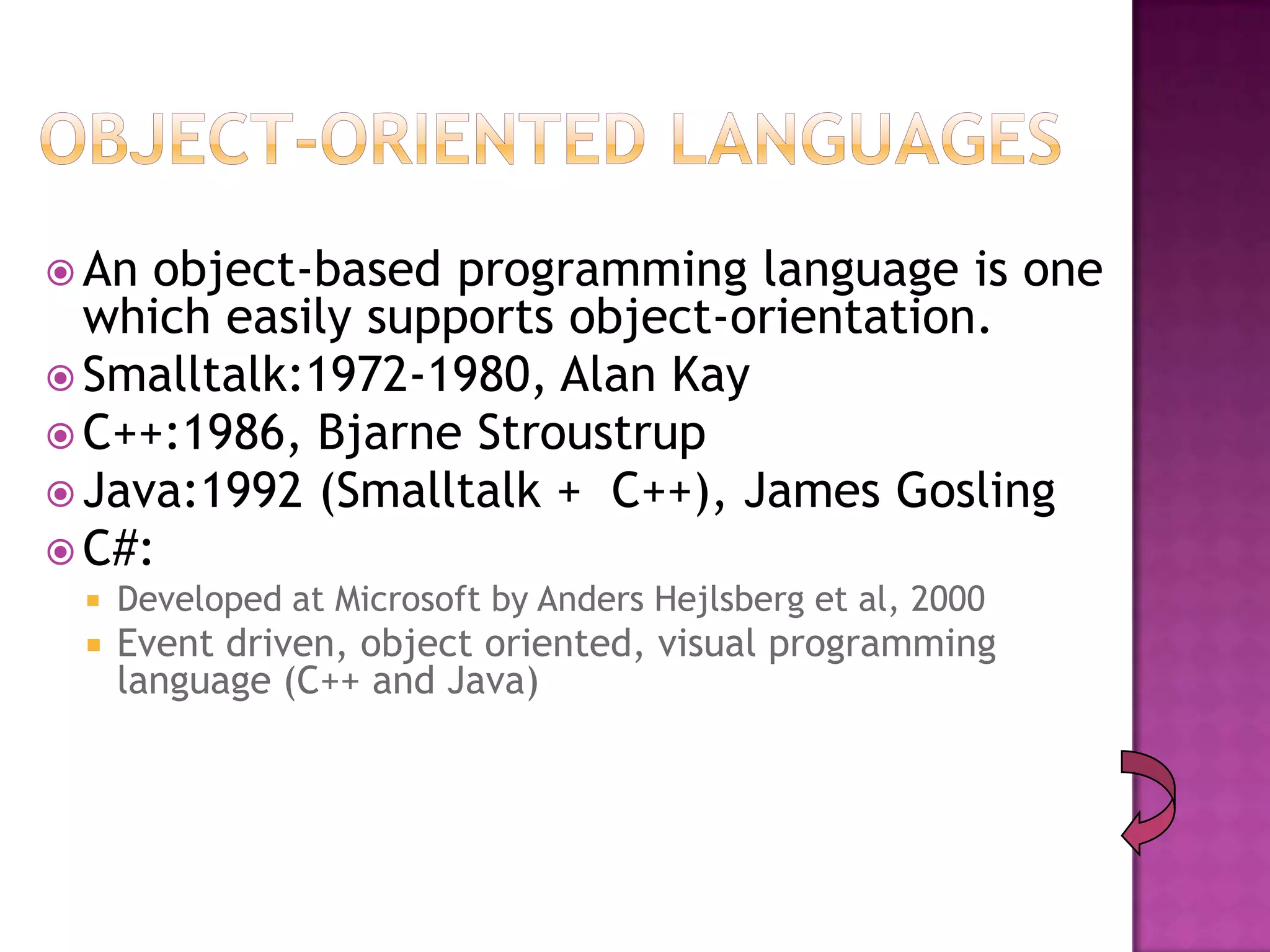 OBJECT-ORIENTED LANGUAGES

An object-based programming language is one which easily supports object-orientation.

Smalltalk:1972-1980, Alan Kay

C++:1986, Bjarne Stroustrup

Java:1992 (Smalltalk + C++), James Gosling

C#:

Developed at Microsoft by Anders Hejlsberg et al, 2000

Event driven, object oriented, visual programming language (C++ and Java)